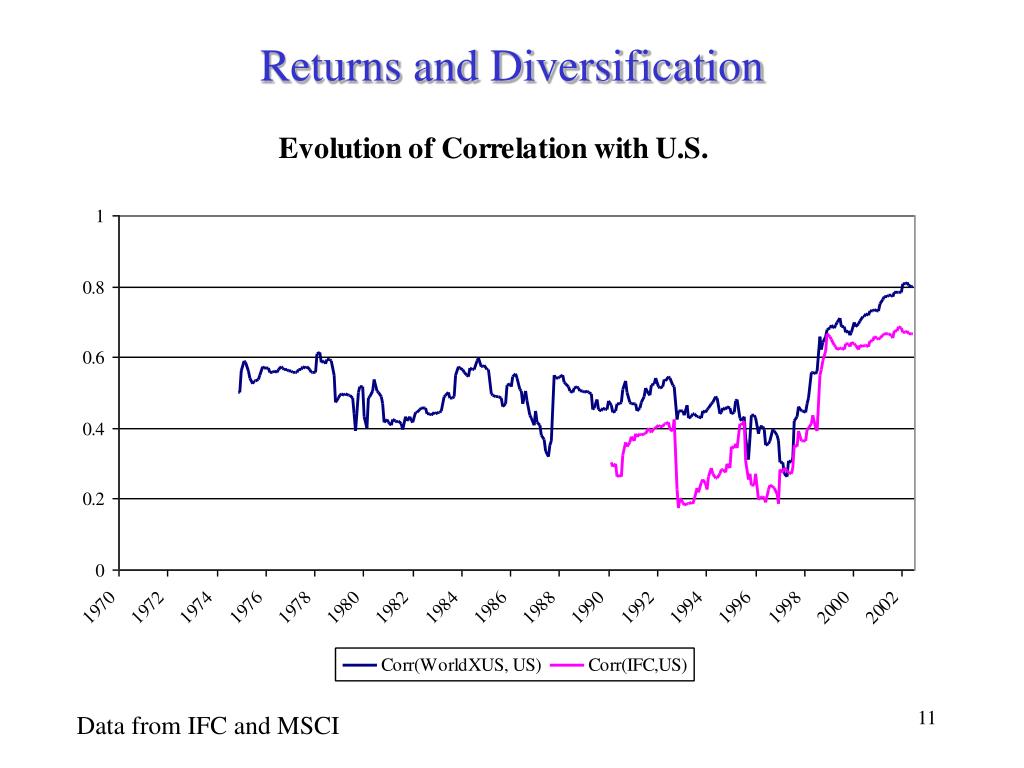 Returns and Diversification

Evolution of Correlation with U.S.

1
0.8
0.6
0.4
0.2
0

1970
1972
1974
1976
1978
1980
1982
1984
1986
1988
1990
1992
1994
1996
1998
2000
2002

Corr(WorldXUS, US)
Corr(IFC,US)

Data from IFC and MSCI

11